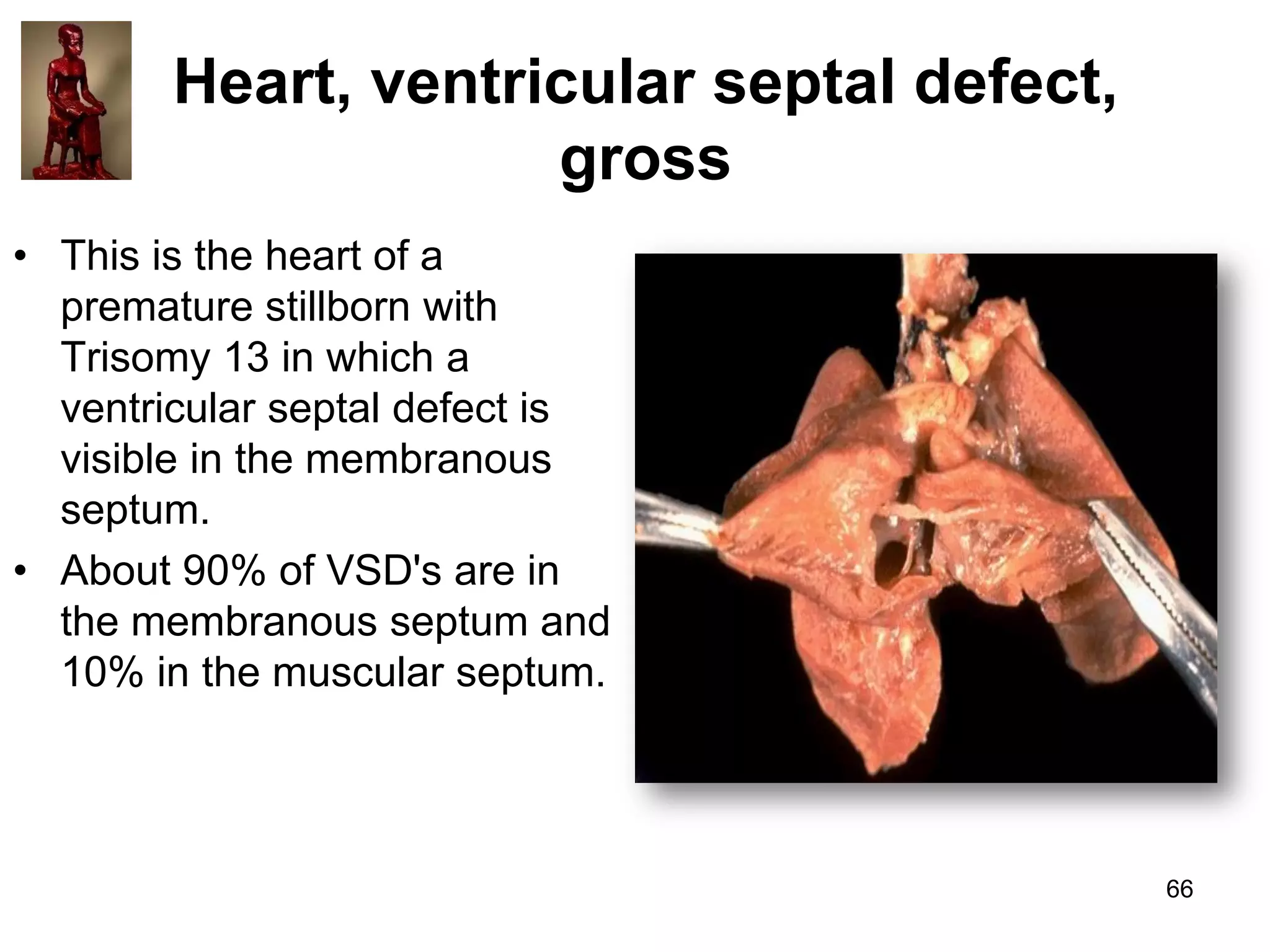 Heart, ventricular septal defect, gross

• This is the heart of a premature stillborn with Trisomy 13 in which a ventricular septal defect is visible in the membranous septum.

• About 90% of VSD's are in the membranous septum and 10% in the muscular septum.

66